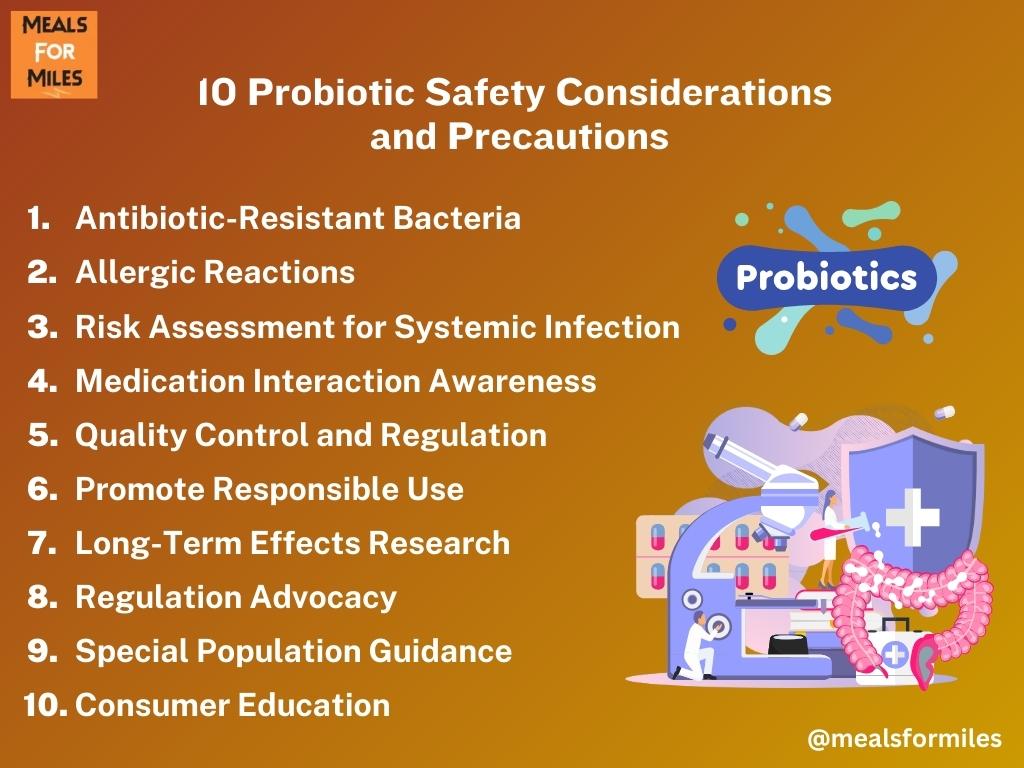 MEALS FOR MILES

10 Probiotic Safety Considerations and Precautions

1. Antibiotic-Resistant Bacteria
2. Allergic Reactions
3. Risk Assessment for Systemic Infection
4. Medication Interaction Awareness
5. Quality Control and Regulation
6. Promote Responsible Use
7. Long-Term Effects Research
8. Regulation Advocacy
9. Special Population Guidance
10. Consumer Education

Probiotics

@mealsformiles